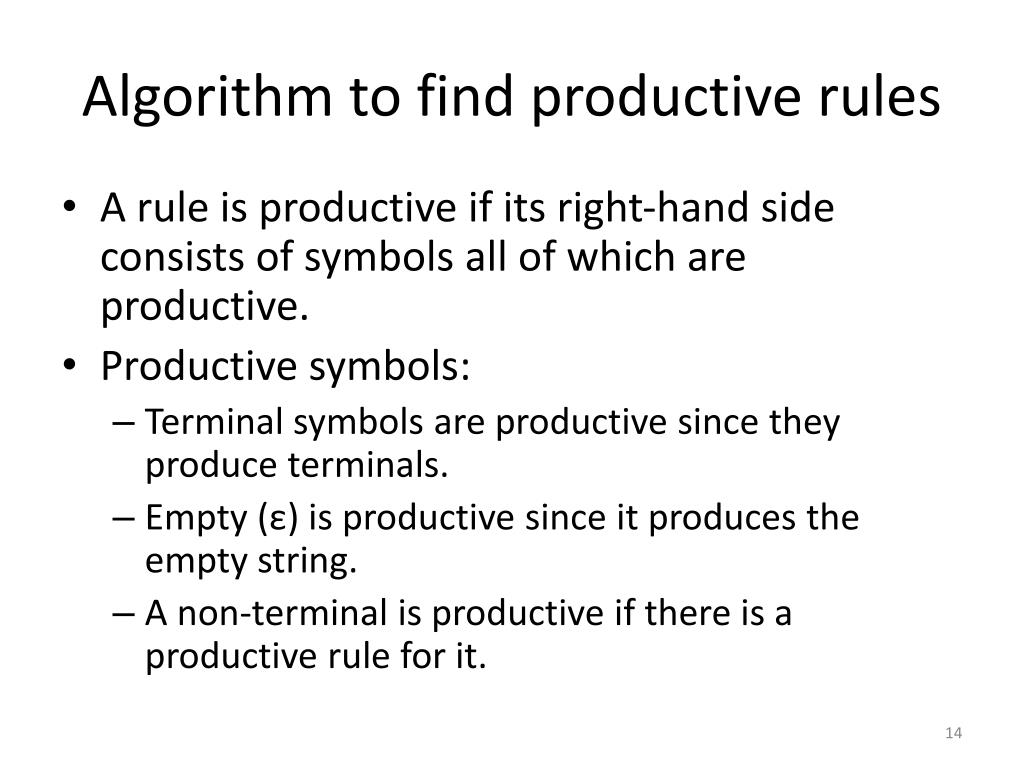 Algorithm to find productive rules

• A rule is productive if its right-hand side consists of symbols all of which are productive.
• Productive symbols:
– Terminal symbols are productive since they produce terminals.
– Empty (ε) is productive since it produces the empty string.
– A non-terminal is productive if there is a productive rule for it.

14